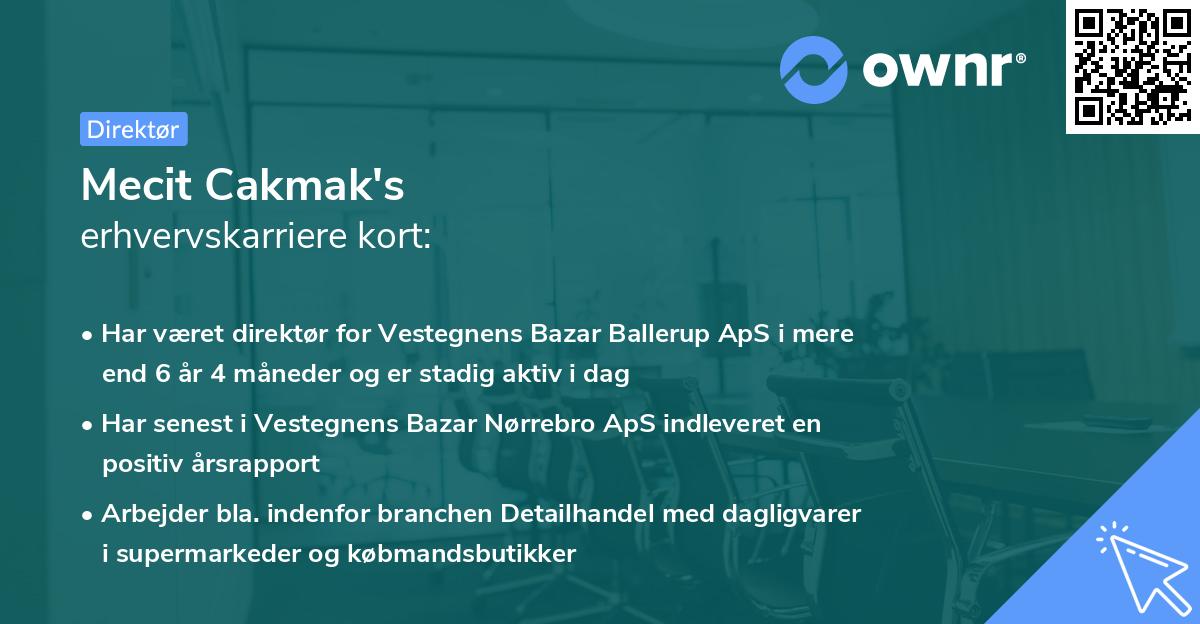 ownr®

Direktør

Mecit Cakmak's
erhvervskarriere kort:

• Har været direktør for Vestegnens Bazar Ballerup ApS i mere end 6 år 4 måneder og er stadig aktiv i dag

• Har senest i Vestegnens Bazar Nørrebro ApS indleveret en positiv årsrapport

• Arbejder bla. indenfor branchen Detailhandel med dagligvarer i supermarkeder og købmandsbutikker